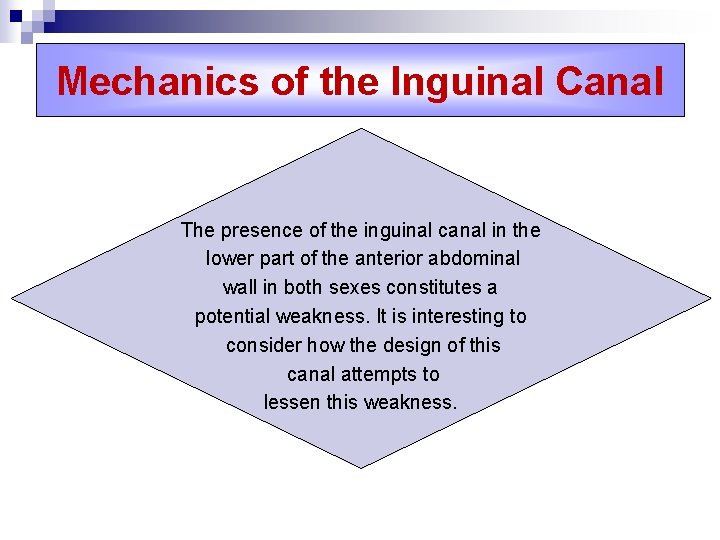 Mechanics of the Inguinal Canal

The presence of the inguinal canal in the lower part of the anterior abdominal wall in both sexes constitutes a potential weakness. It is interesting to consider how the design of this canal attempts to lessen this weakness.